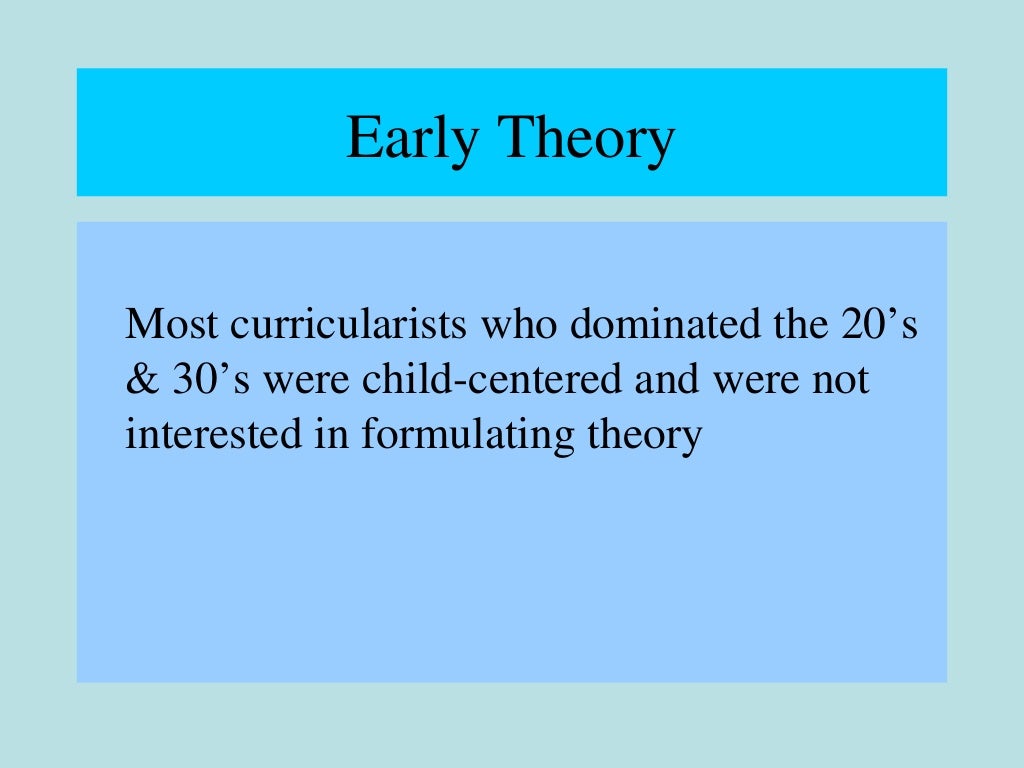 Early Theory

Most curricularists who dominated the 20’s & 30’s were child-centered and were not interested in formulating theory